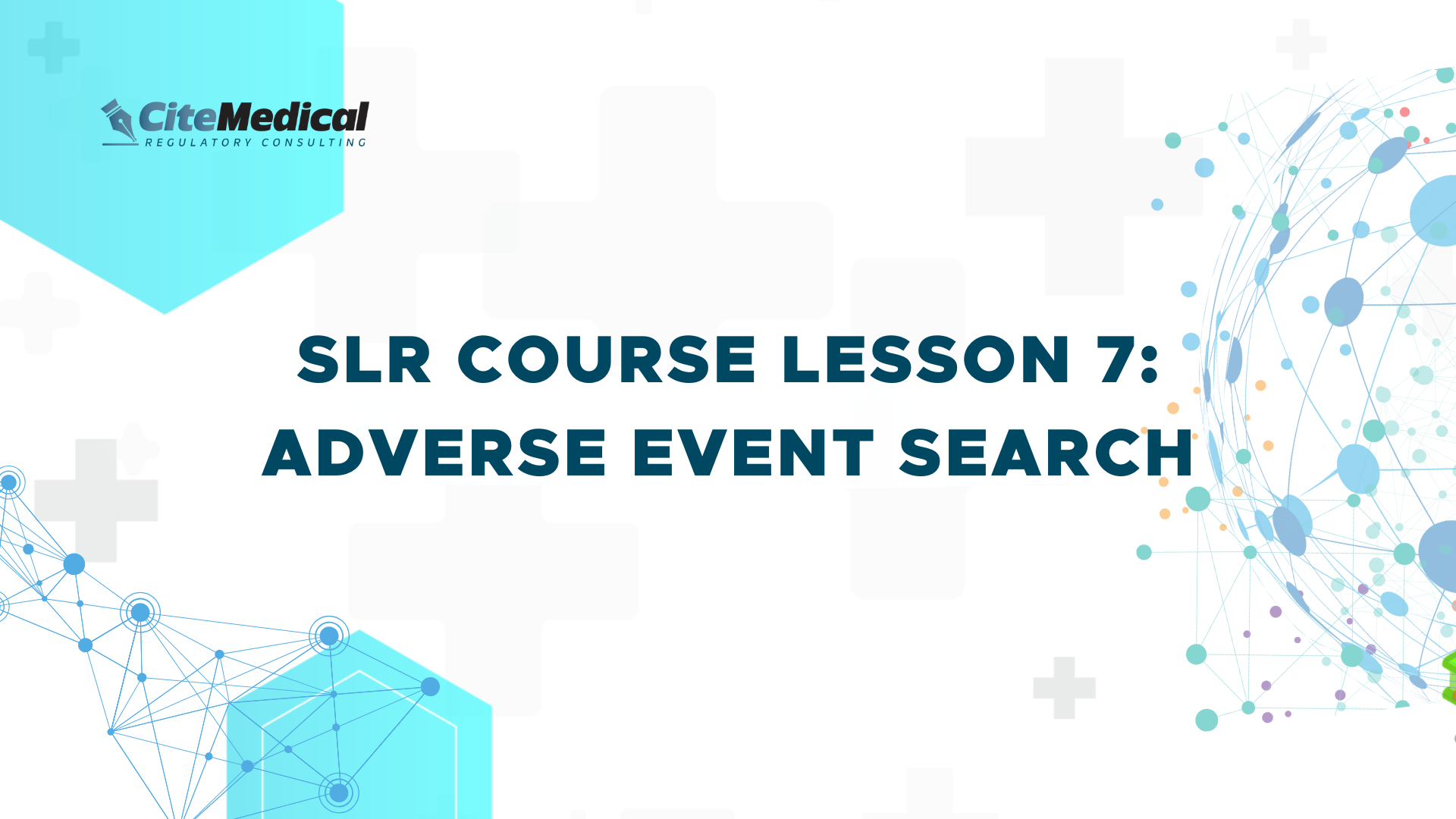 CiteMedical
REGULATORY CONSULTING

SLR COURSE LESSON 7: ADVERSE EVENT SEARCH